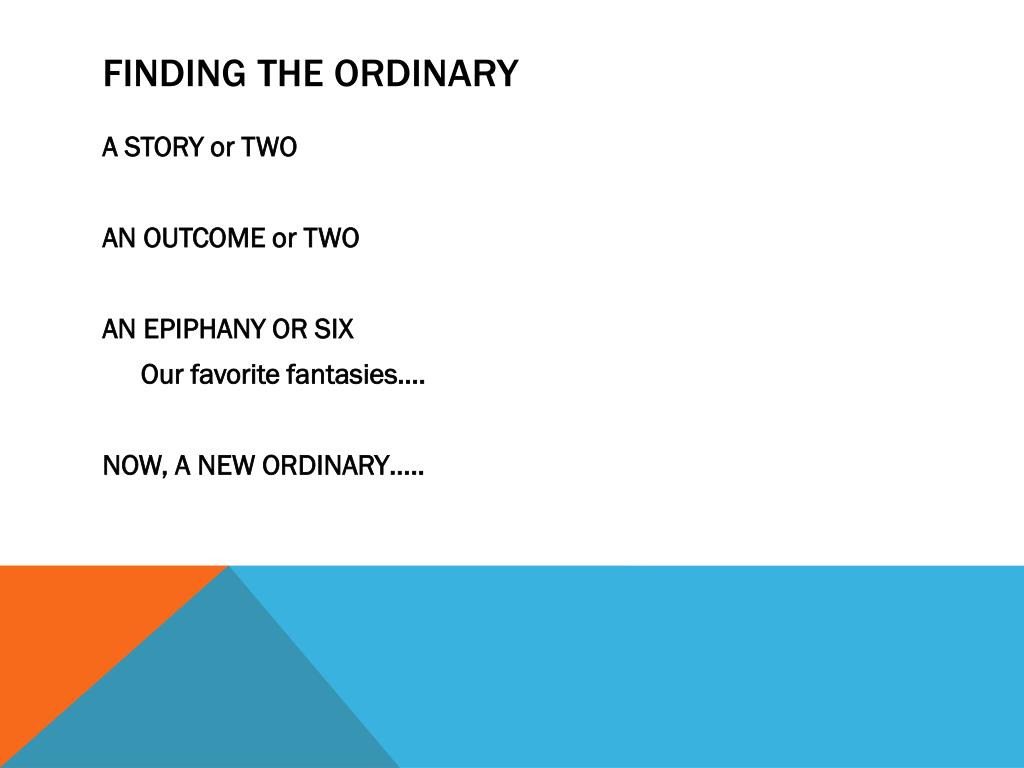 FINDING THE ORDINARY

A STORY or TWO

AN OUTCOME or TWO

AN EPIPHANY OR SIX

Our favorite fantasies….

NOW, A NEW ORDINARY…..